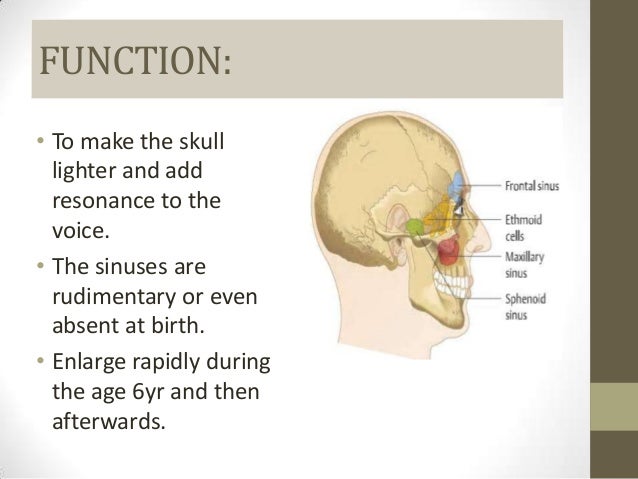 FUNCTION:

• To make the skull lighter and add resonance to the voice.

• The sinuses are rudimentary or even absent at birth.

• Enlarge rapidly during the age 6yr and then afterwards.

Frontal sinus

Ethmoid cells

Maxillary sinus

Sphenoid sinus